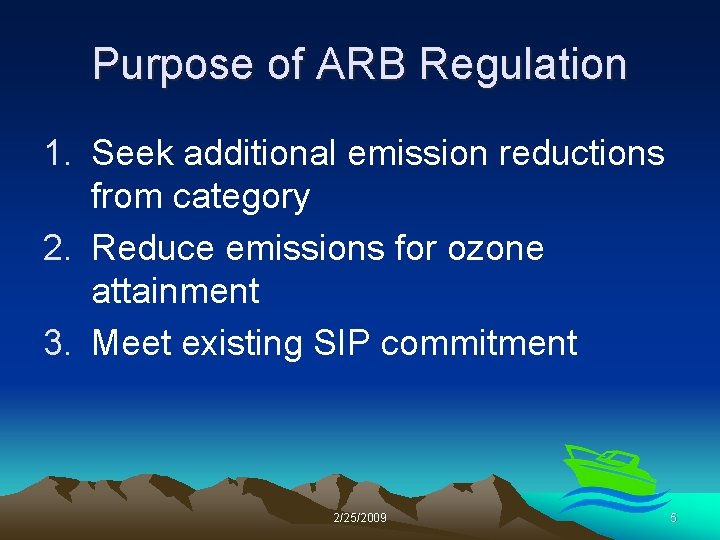 Purpose of ARB Regulation

1. Seek additional emission reductions from category
2. Reduce emissions for ozone attainment
3. Meet existing SIP commitment

2/25/2009

6